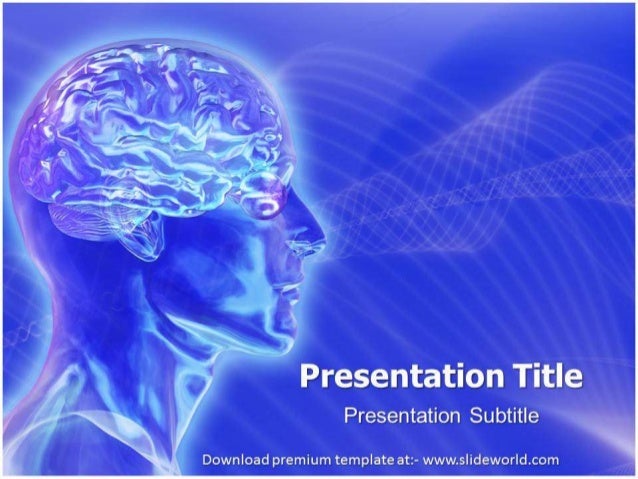 Presentation Title

Presentation Subtitle

Download premium template at:- www.slideworld.com